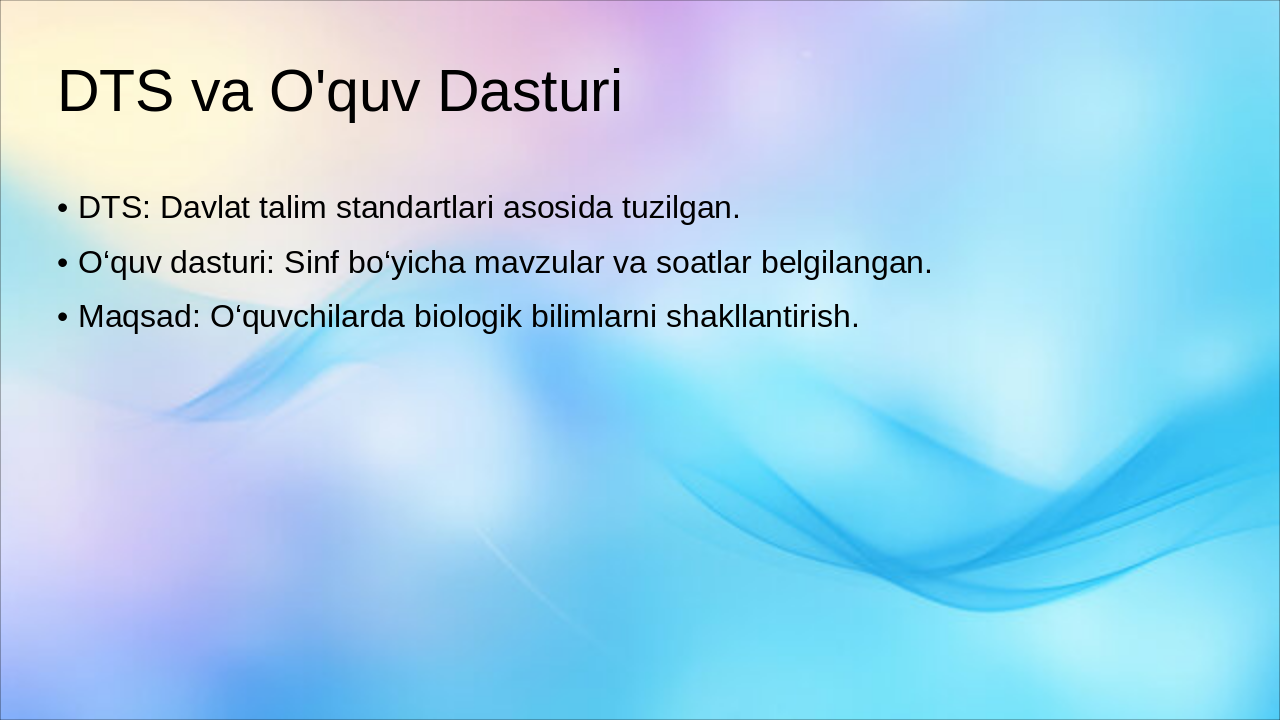 DTS va O'quv Dasturi

• DTS: Davlat talim standartlari asosida tuzilgan.
• O‘quv dasturi: Sinf bo‘yicha mavzular va soatlar belgilangan.
• Maqsad: O‘quvchilarda biologik bilimlarni shakllantirish.